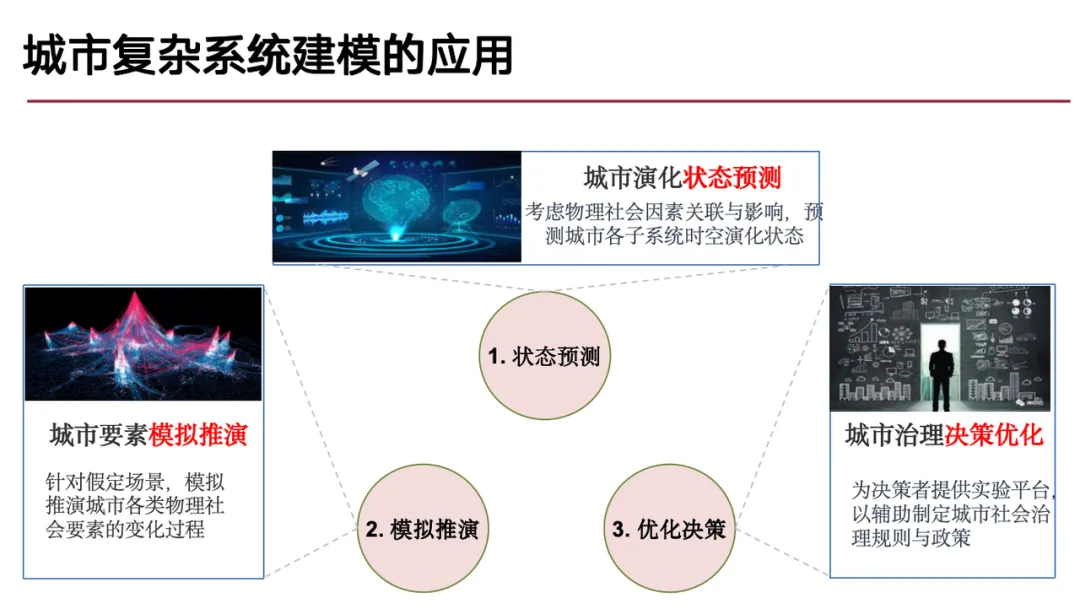 城市复杂系统建模的应用

城市演化状态预测

考虑物理社会因素关联与影响，预测城市各子系统时空演化状态

1. 状态预测

城市要素模拟推演

针对假定场景，模拟推演城市各类物理社会要素的变化过程

2. 模拟推演

3. 优化决策

城市治理决策优化

为决策者提供实验平台，以辅助制定城市社会治理规则与政策